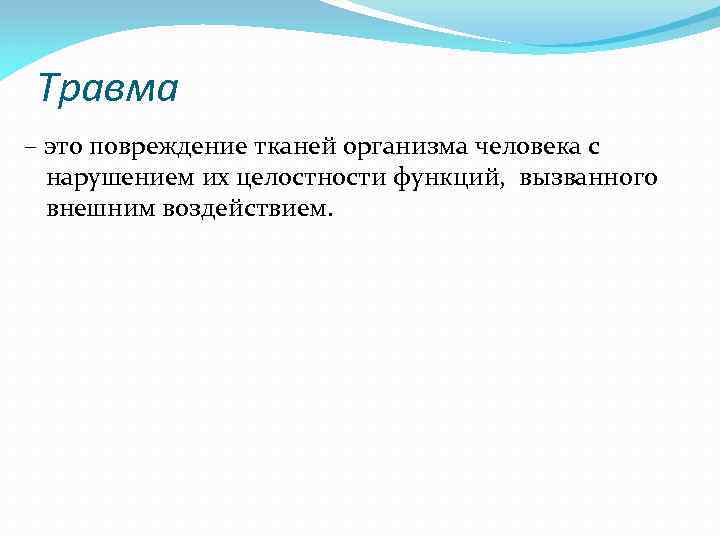 Травма

– это повреждение тканей организма человека с нарушением их целостности функций, вызванного внешним воздействием.